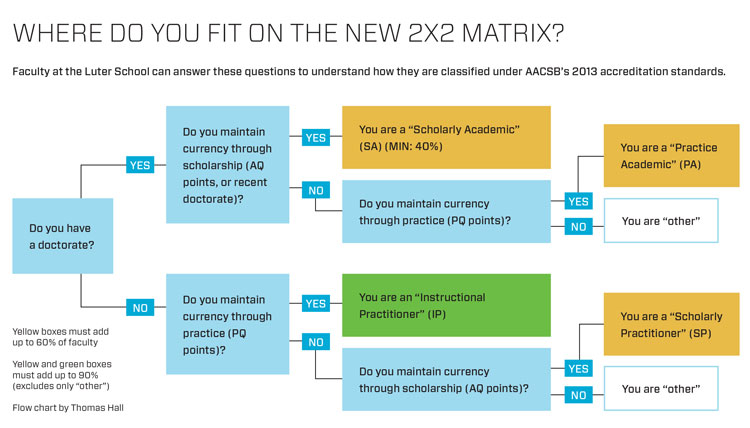 WHERE DO YOU FIT ON THE NEW 2X2 MATRIX?

Faculty at the Luter School can answer these questions to understand how they are classified under AACSB's 2013 accreditation standards.

Do you have a doctorate?

YES

Do you maintain currency through scholarship (AQ points, or recent doctorate)?

YES

You are a "Scholarly Academic" (SA) (MIN: 40%)

NO

Do you maintain currency through practice (PQ points)?

YES

You are a "Practice Academic" (PA)

NO

You are "other"

NO

Do you maintain currency through practice (PQ points)?

YES

You are an "Instructional Practitioner" (IP)

NO

Do you maintain currency through scholarship (AQ points)?

YES

You are a "Scholarly Practitioner" (SP)

NO

You are "other"

Yellow boxes must add up to 60% of faculty

Yellow and green boxes must add up to 90% (excludes only "other")

Flow chart by Thomas Hall